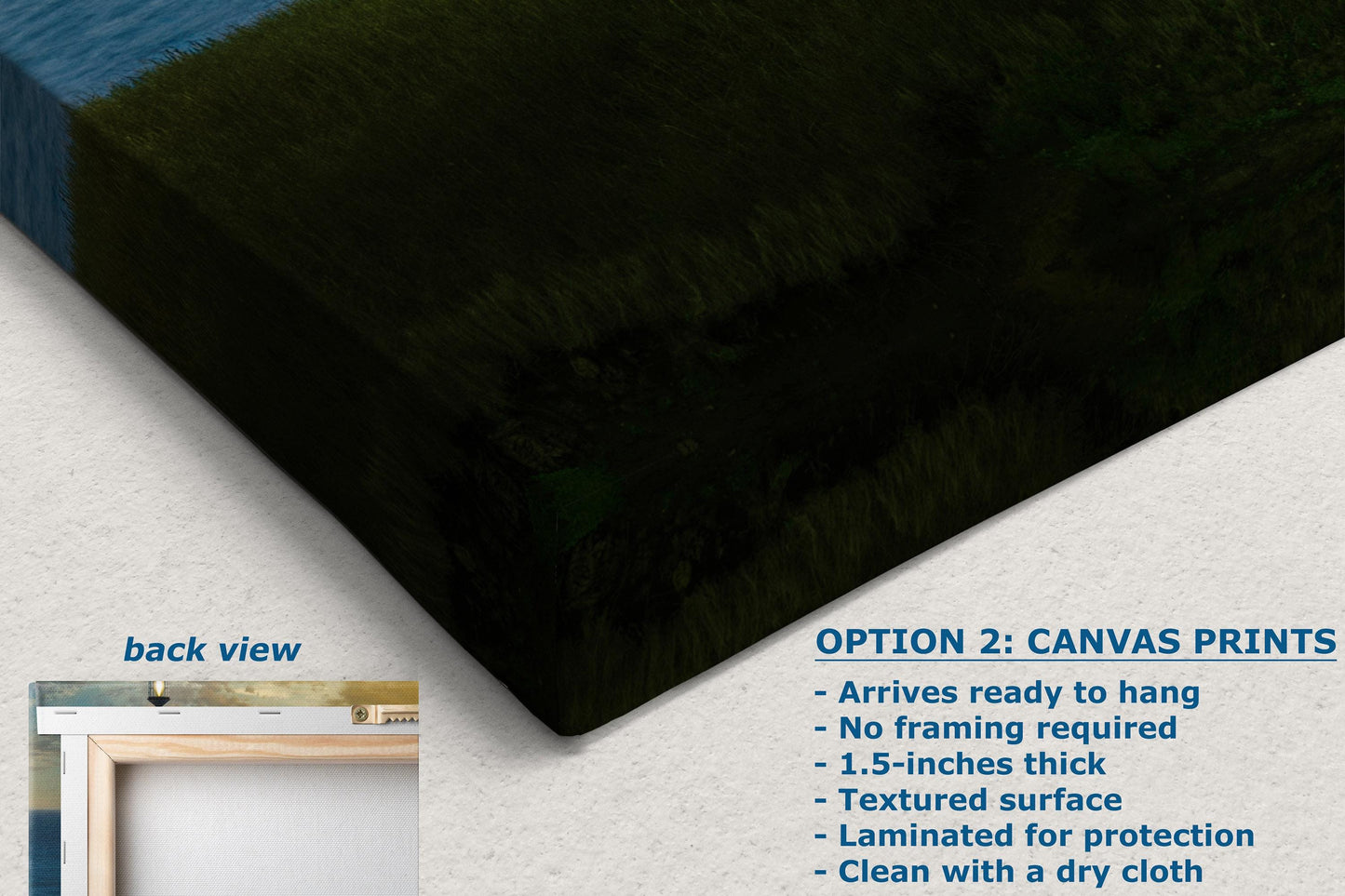 back view

OPTION 2: CANVAS PRINTS

- Arrives ready to hang
- No framing required
- 1.5-inches thick
- Textured surface
- Laminated for protection
- Clean with a dry cloth